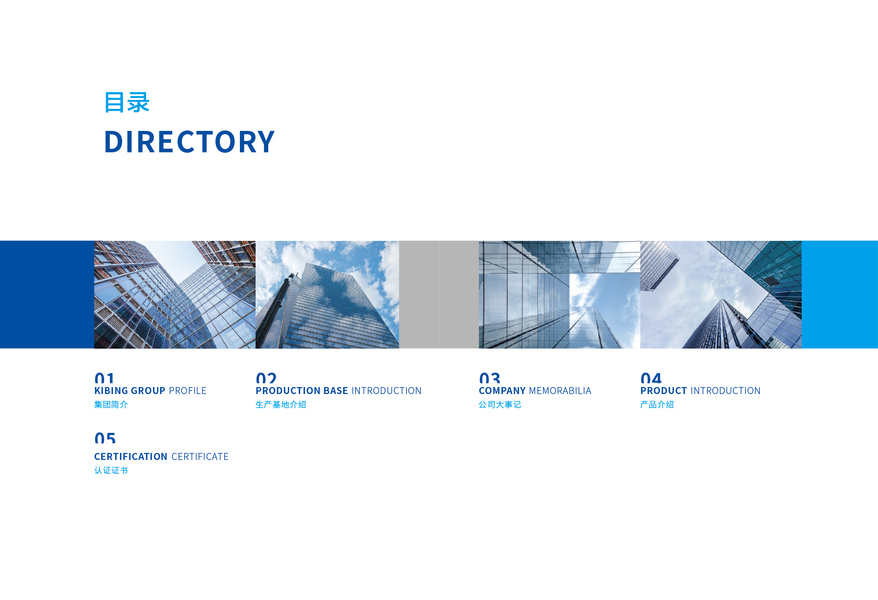 目录
DIRECTORY

01
KIBING GROUP PROFILE
集团简介

02
PRODUCTION BASE INTRODUCTION
生产基地介绍

03
COMPANY MEMORABILIA
公司大事记

04
PRODUCT INTRODUCTION
产品介绍

05
CERTIFICATION CERTIFICATE
认证证书